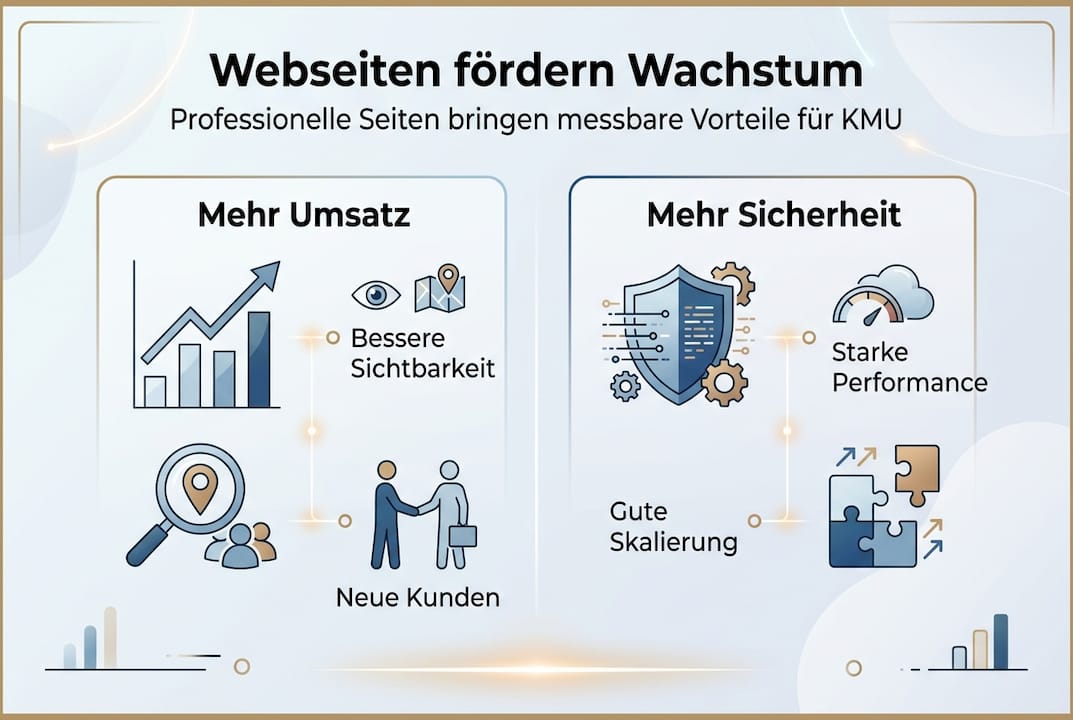 Webseiten fördern Wachstum

Professionelle Seiten bringen messbare Vorteile für KMU

Mehr Umsatz

Bessere Sichtbarkeit

Neue Kunden

Mehr Sicherheit

Starke Performance

Gute Skalierung